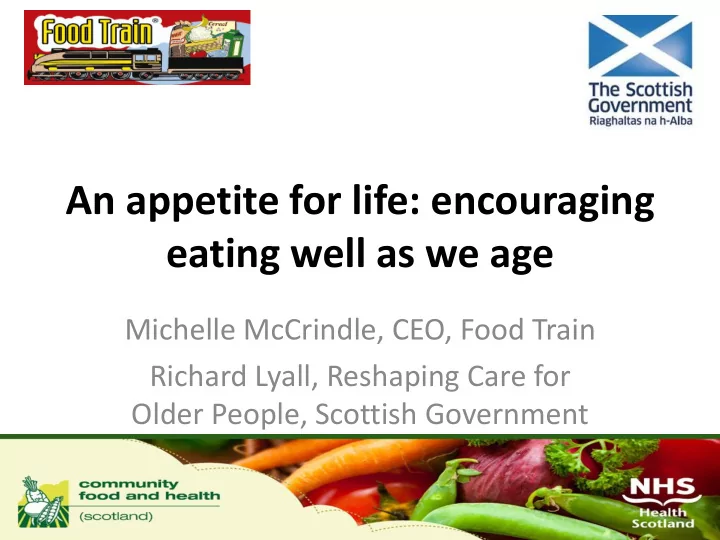 Food Train®

Cereal

The Scottish Government
Riaghaltas na h-Alba

An appetite for life: encouraging eating well as we age

Michelle McCrindle, CEO, Food Train

Richard Lyall, Reshaping Care for Older People, Scottish Government

community food and health (scotland)

NHS Health Scotland